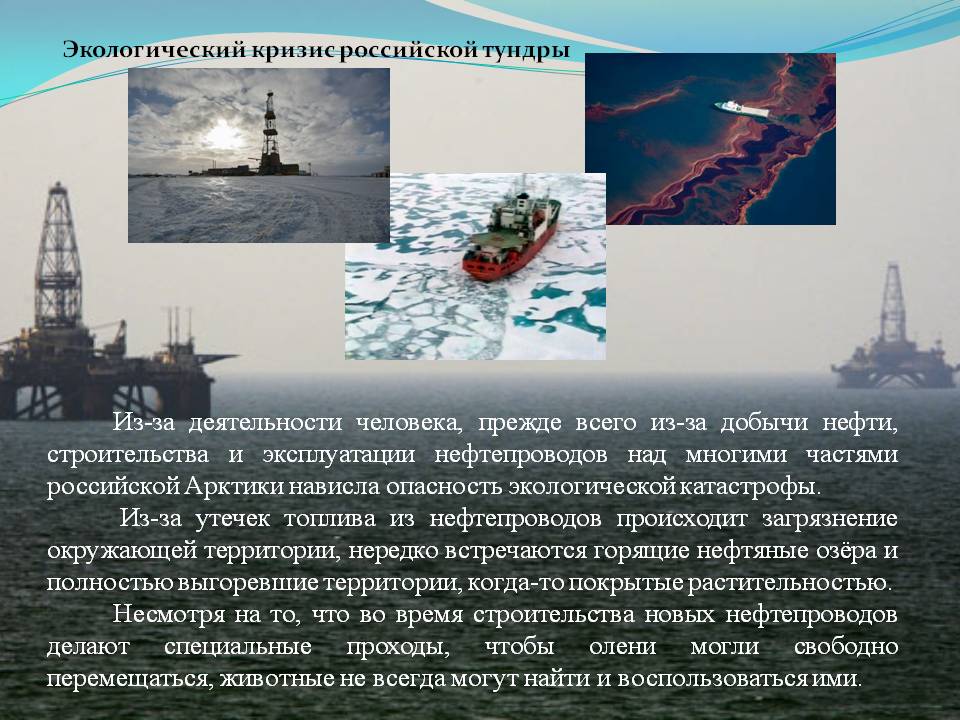 Экологический кризис российской тундры

Из-за деятельности человека, прежде всего из-за добычи нефти, строительства и эксплуатации нефтепроводов над многими частями российской Арктики нависла опасность экологической катастрофы.

Из-за утечек топлива из нефтепроводов происходит загрязнение окружающей территории, нередко встречаются горящие нефтяные озёра и полностью выгоревшие территории, когда-то покрытые растительностью.

Несмотря на то, что во время строительства новых нефтепроводов делают специальные проходы, чтобы олени могли свободно перемещаться, животные не всегда могут найти и воспользоваться ими.